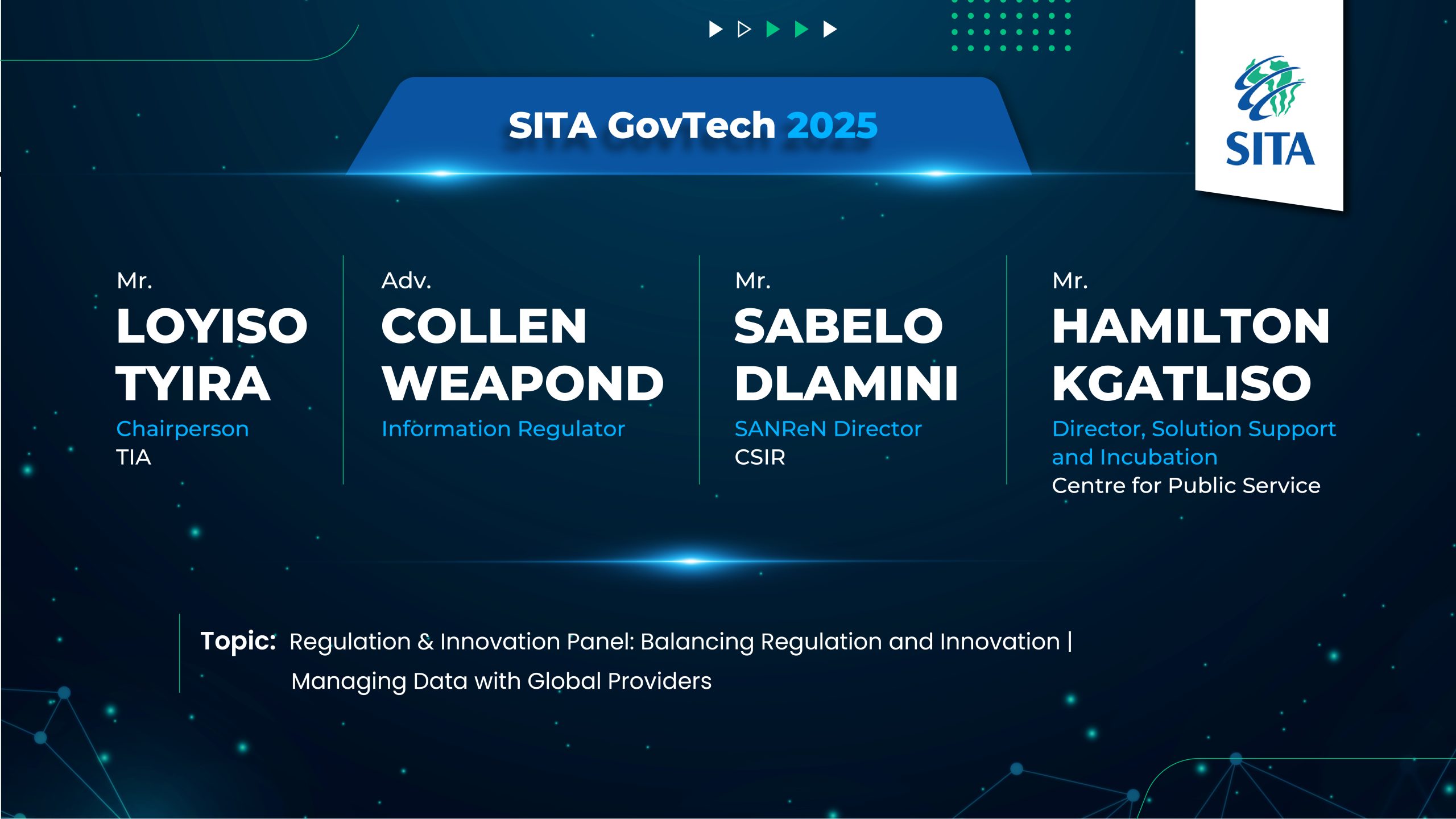 SITA GovTech 2025

SITA

Mr.
LOYISO TYIRA
Chairperson
TIA

Adv.
COLLEN WEAPOND
Information Regulator

Mr.
SABELO DLAMINI
SANReN Director
CSIR

Mr.
HAMILTON KGATLISO
Director, Solution Support and Incubation
Centre for Public Service

Topic: Regulation & Innovation Panel: Balancing Regulation and Innovation | Managing Data with Global Providers